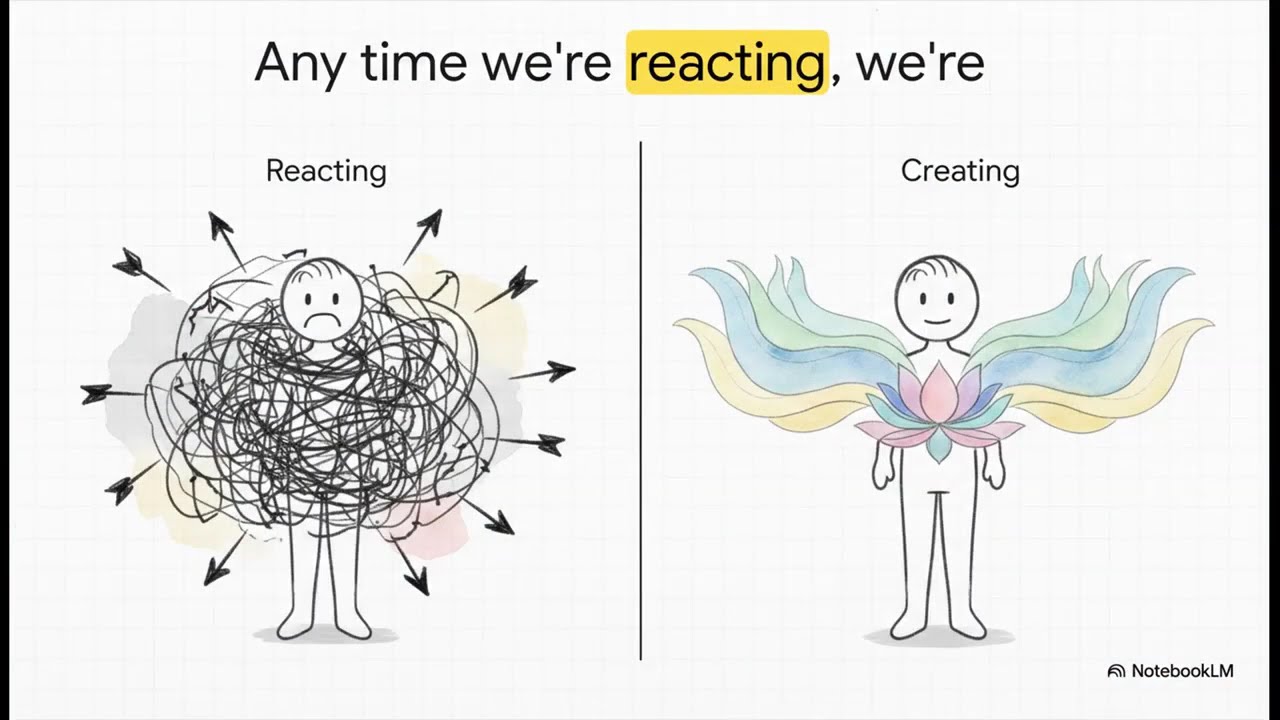 Any time we're reacting, we're

Reacting

Creating

NotebookLM